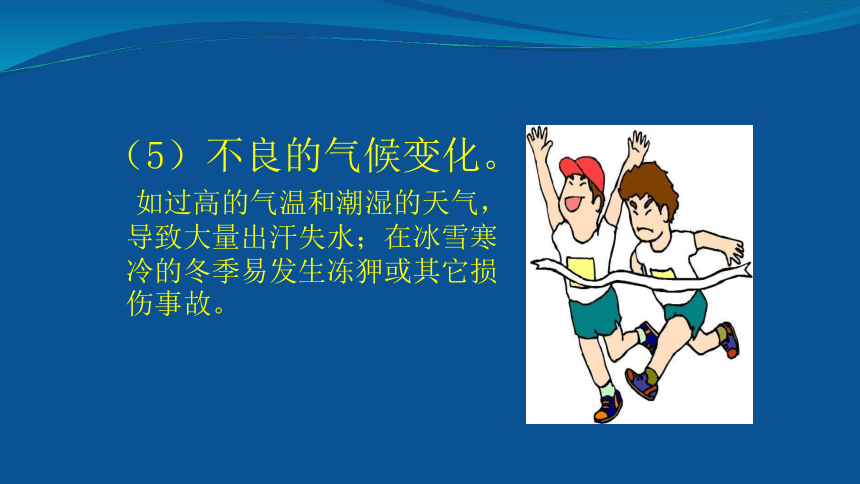 （5）不良的气候变化。

如过高的气温和潮湿的天气，导致大量出汗失水；在冰雪寒冷的冬季易发生冻狎或其它损伤事故。